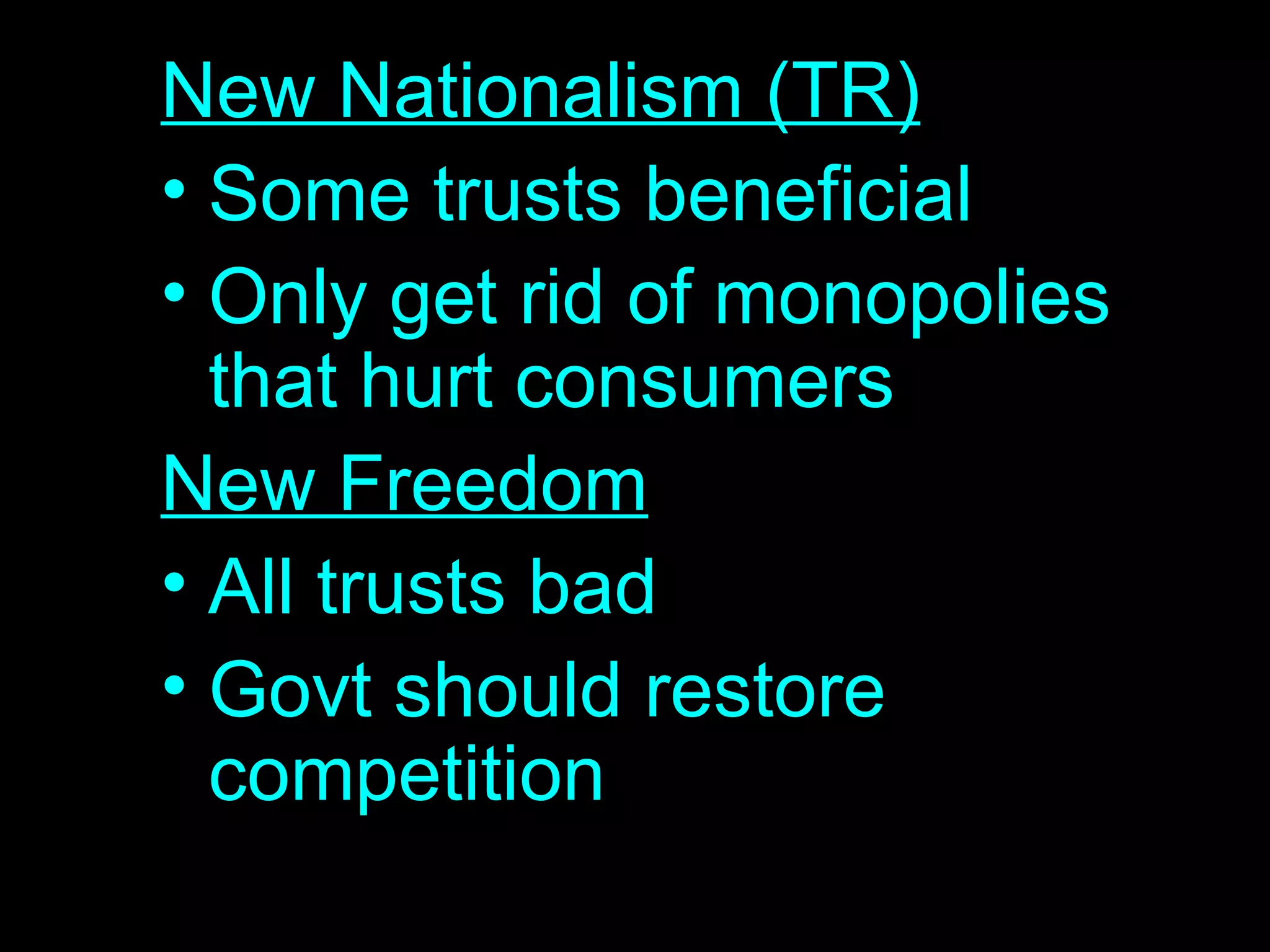 New Nationalism (TR)

• Some trusts beneficial
• Only get rid of monopolies that hurt consumers

New Freedom

• All trusts bad
• Govt should restore competition